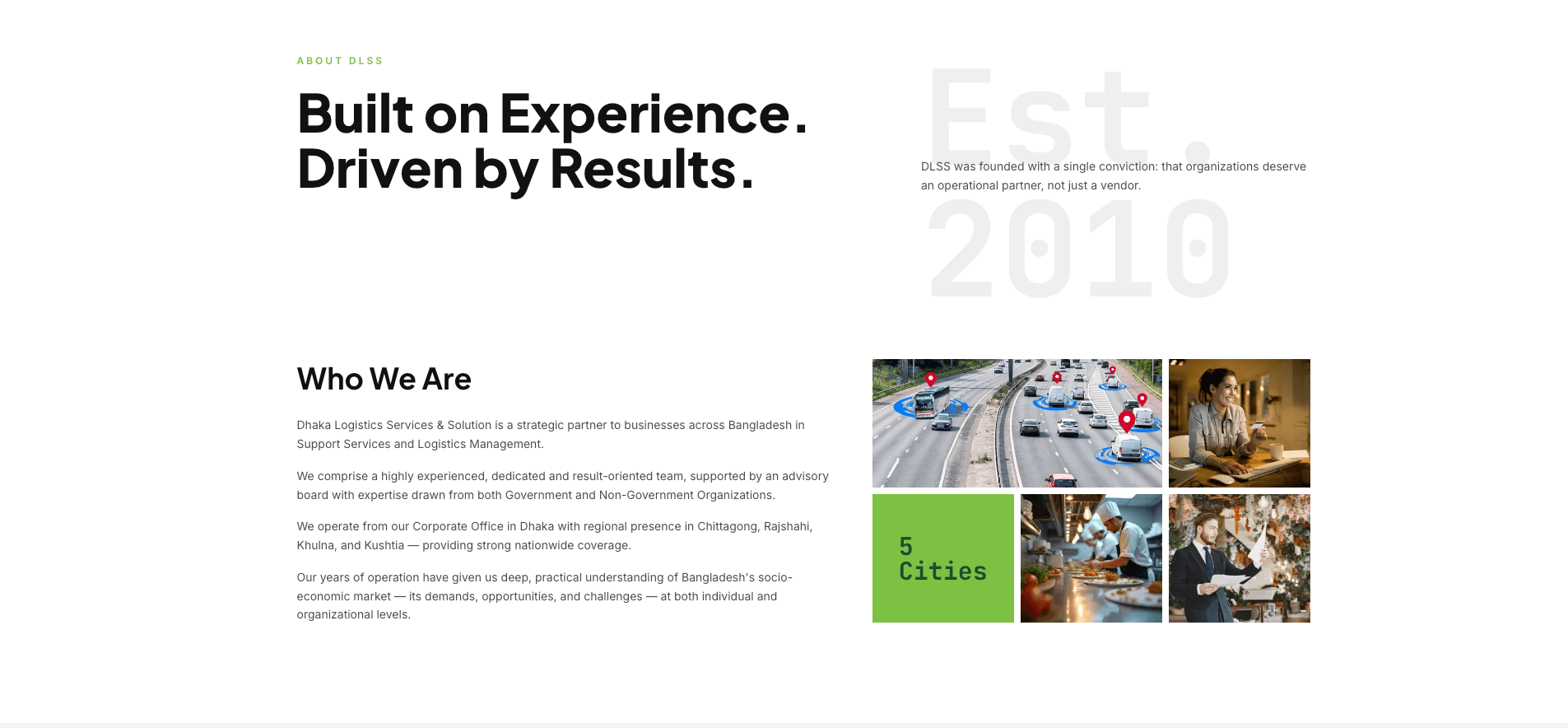 ABOUT DLSS

Built on Experience. Driven by Results.

Est. 2010

DLSS was founded with a single conviction: that organizations deserve an operational partner, not just a vendor.

Who We Are

Dhaka Logistics Services & Solution is a strategic partner to businesses across Bangladesh in Support Services and Logistics Management.

We comprise a highly experienced, dedicated and result-oriented team, supported by an advisory board with expertise drawn from both Government and Non-Government Organizations.

We operate from our Corporate Office in Dhaka with regional presence in Chittagong, Rajshahi, Khulna, and Kushtia — providing strong nationwide coverage.

Our years of operation have given us deep, practical understanding of Bangladesh's socio-economic market — its demands, opportunities, and challenges — at both individual and organizational levels.

5 Cities